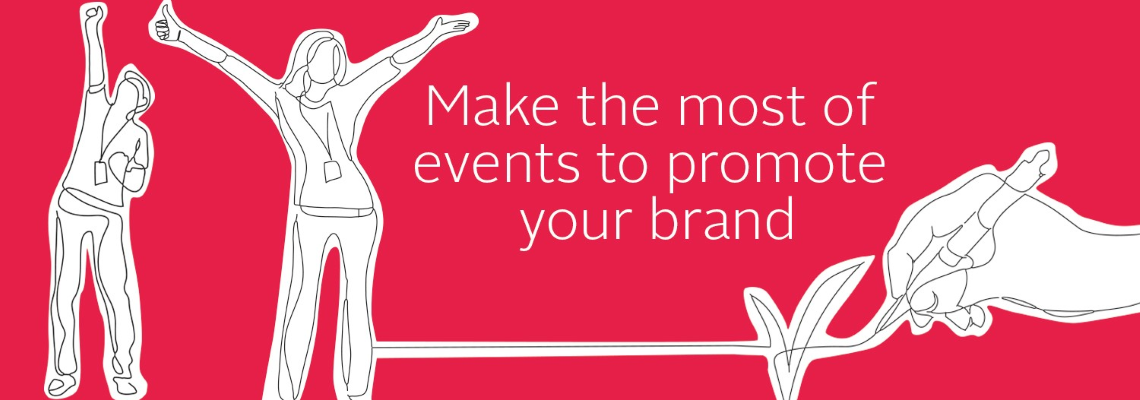 Make the most of events to promote your brand